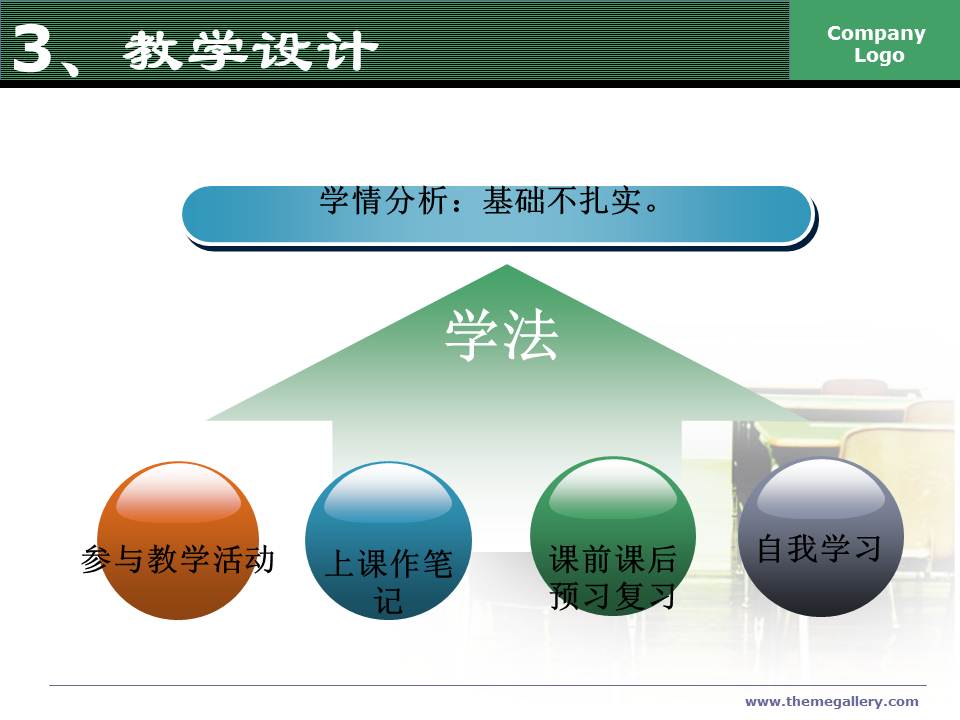 3、教学设计

Company Logo

学情分析：基础不扎实。

学法

参与教学活动

上课作笔记

课前课后预习复习

自我学习

www.themegallery.com